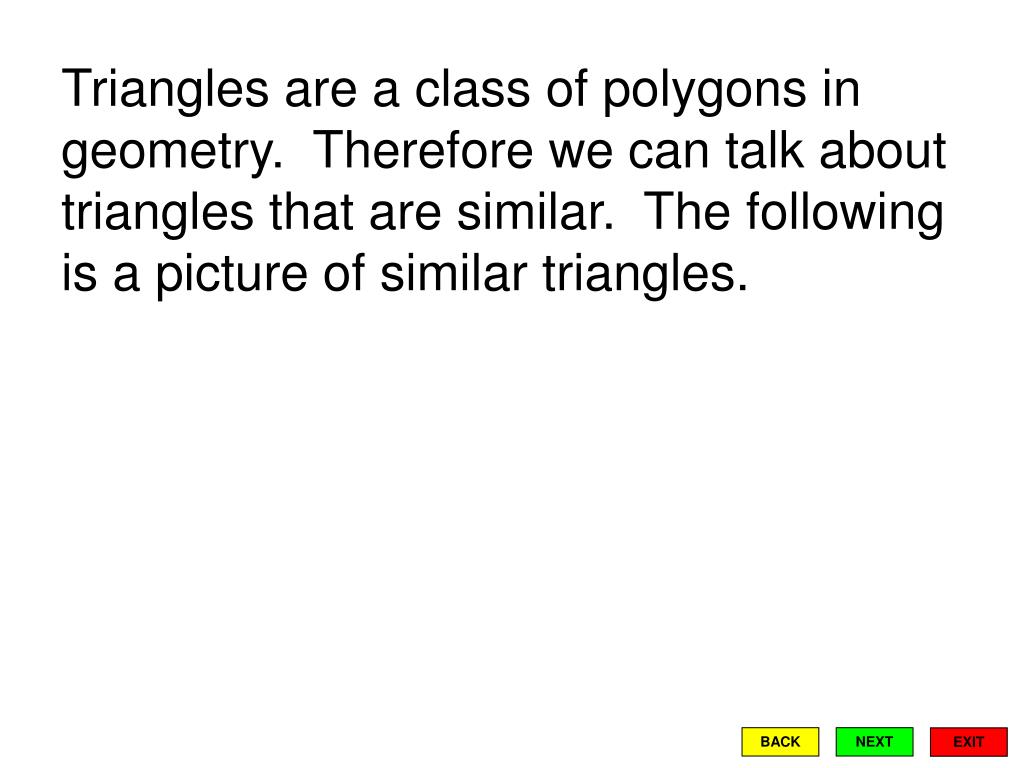 Triangles are a class of polygons in geometry.  Therefore we can talk about triangles that are similar.  The following is a picture of similar triangles.

BACK NEXT EXIT